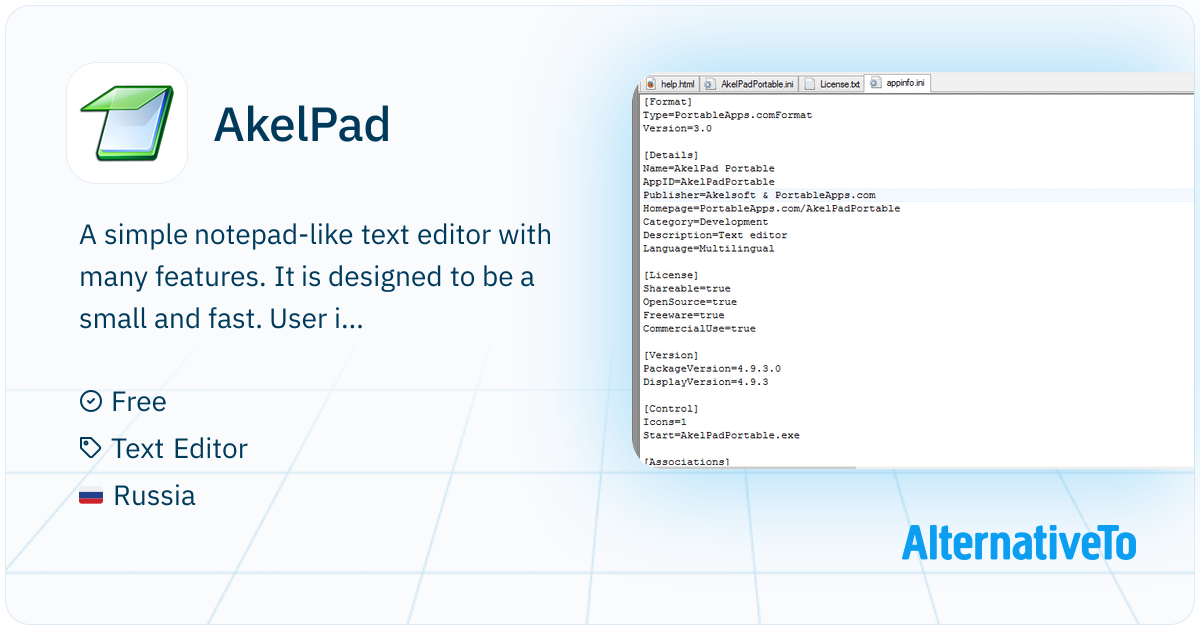 AkelPad

A simple notepad-like text editor with many features. It is designed to be a small and fast. User i...

Free
Text Editor
Russia

help.html AkelPadPortable.ini License.txt appinfo.ini

[Format]
Type=PortableApps.comFormat
Version=3.0

[Details]
Name=AkelPad Portable
AppID=AkelPadPortable
Publisher=Akelsoft & PortableApps.com
Homepage=PortableApps.com/AkelPadPortable
Category=Development
Description=Text editor
Language=Multilingual

[License]
Shareable=true
OpenSource=true
Freeware=true
CommercialUse=true

[Version]
PackageVersion=4.9.3.0
DisplayVersion=4.9.3

[Control]
Icons=1
Start=AkelPadPortable.exe

[Associations]

AlternativeTo